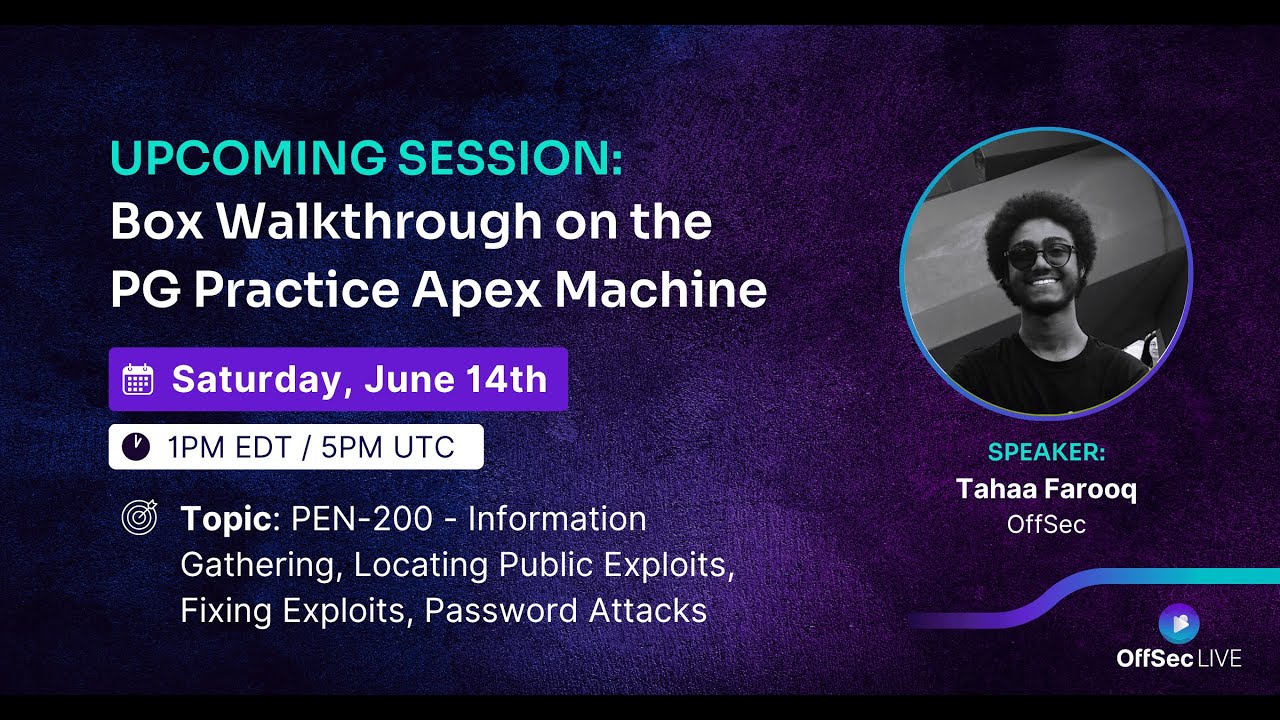 UPCOMING SESSION:
Box Walkthrough on the PG Practice Apex Machine

Saturday, June 14th

1PM EDT / 5PM UTC

Topic: PEN-200 - Information Gathering, Locating Public Exploits, Fixing Exploits, Password Attacks

SPEAKER:
Tahaa Farooq
OffSec

OffSec LIVE